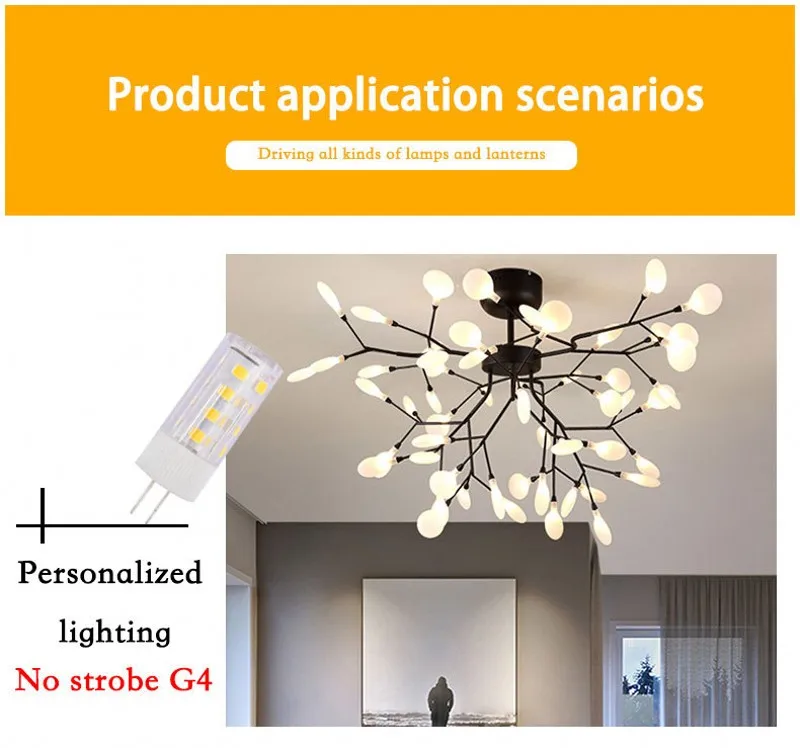 Product application scenarios

Driving all kinds of lamps and lanterns

Personalized lighting

No strobe G4